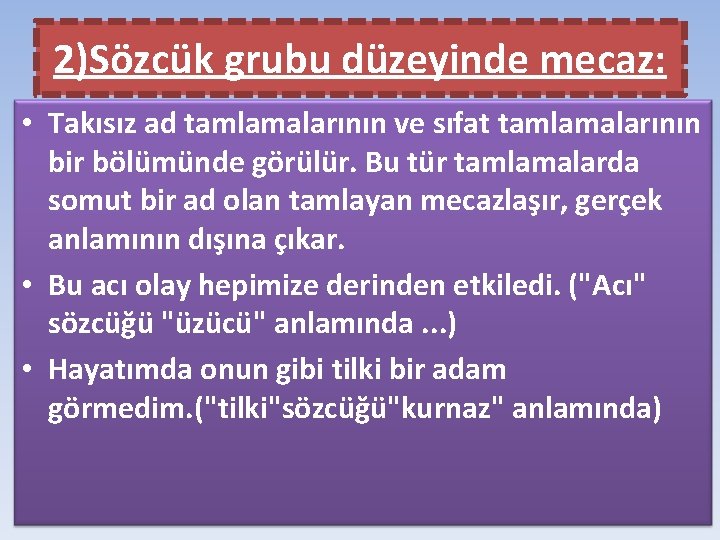 2)Sözcük grubu düzeyinde mecaz:

• Takısız ad tamlamalarının ve sıfat tamlamalarının bir bölümünde görülür. Bu tür tamlamalarda somut bir ad olan tamlayan mecazlaşır, gerçek anlamının dışına çıkar.

• Bu acı olay hepimize derinden etkiledi. ("Acı" sözcüğü "üzücü" anlamında ...)

• Hayatımda onun gibi tilki bir adam görmedim.("tilki"sözcüğü"kurnaz" anlamında)